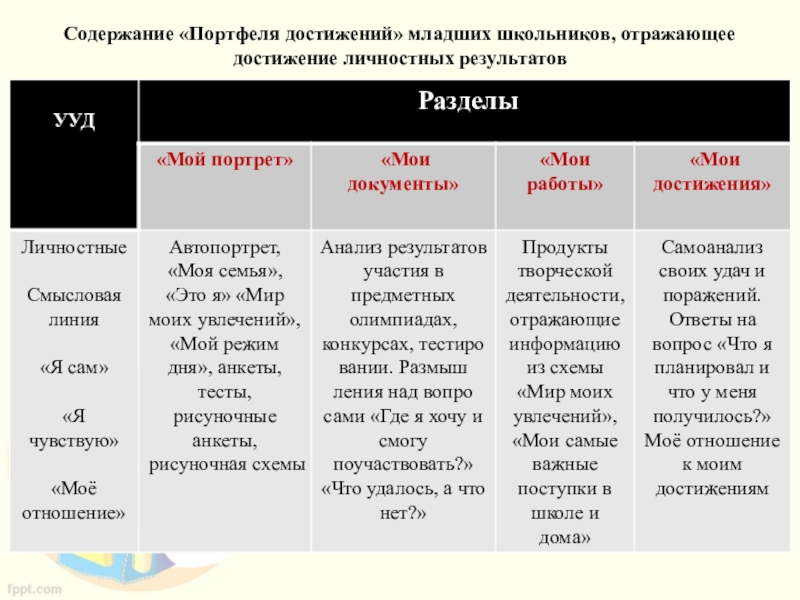 Содержание «Портфеля достижений» младших школьников, отражающее достижение личностных результатов

| УУД | Разделы | | | |
|---|---|---|---|---|
| | «Мой портрет» | «Мои документы» | «Мои работы» | «Мои достижения» |
| Личностные Смысловая линия «Я сам» «Я чувствую» «Моё отношение» | Автопортрет, «Моя семья», «Это я» «Мир моих увлечений», «Мой режим дня», анкеты, тесты, рисуночные анкеты, рисуночная схемы | Анализ результатов участия в предметных олимпиадах, конкурсах, тестиро вании. Размыш ления над вопро сами «Где я хочу и смогу поучаствовать?» «Что удалось, а что нет?» | Продукты творческой деятельности, отражающие информацию из схемы «Мир моих увлечений», «Мои самые важные поступки в школе и дома» | Самоанализ своих удач и поражений. Ответы на вопрос «Что я планировал и что у меня получилось?» Моё отношение к моим достижениям |

fppt.com